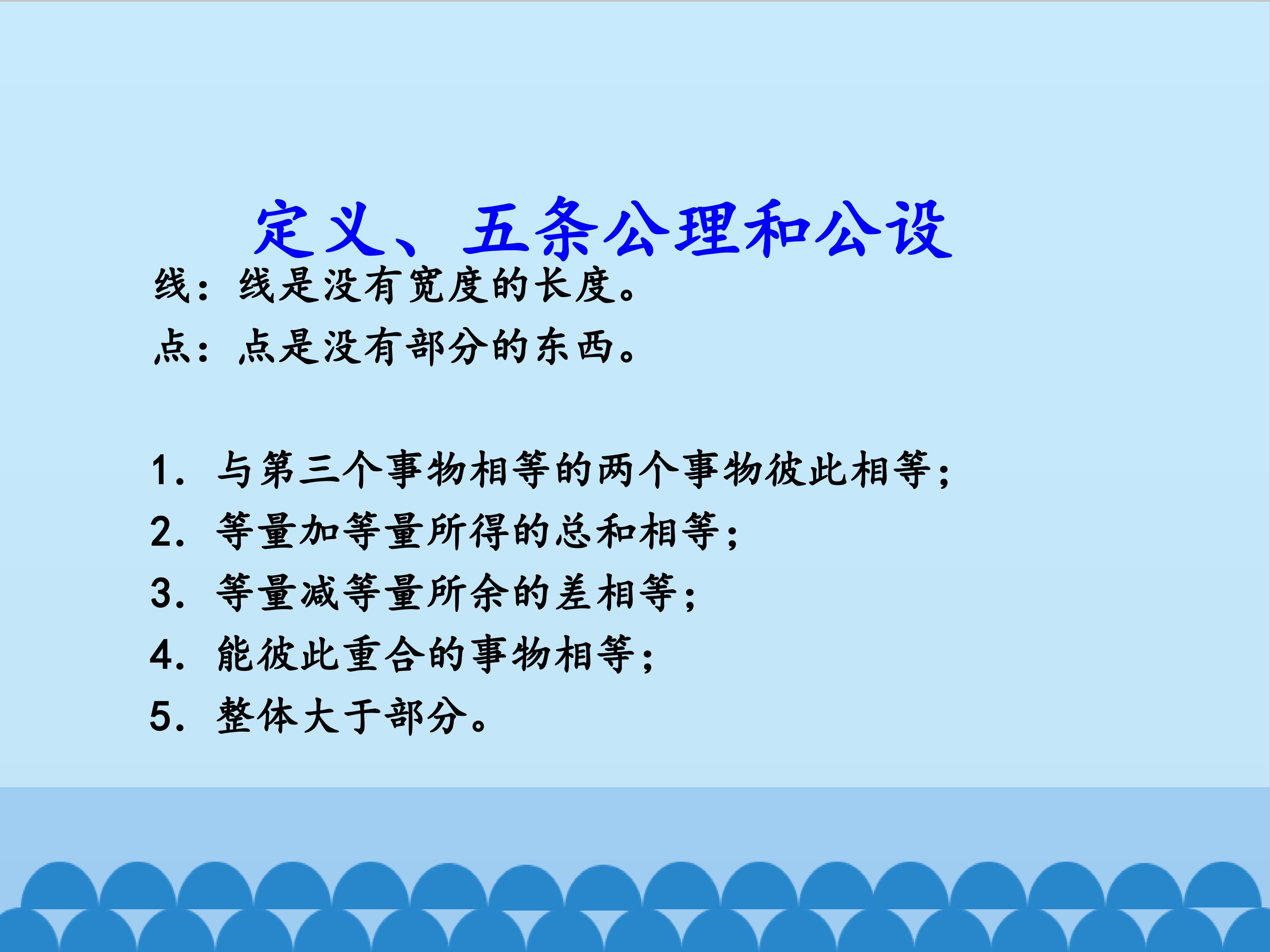 定义、五条公理和公设

线：线是没有宽度的长度。

点：点是没有部分的东西。

1. 与第三个事物相等的两个事物彼此相等；
2. 等量加等量所得的总和相等；
3. 等量减等量所余的差相等；
4. 能彼此重合的事物相等；
5. 整体大于部分。